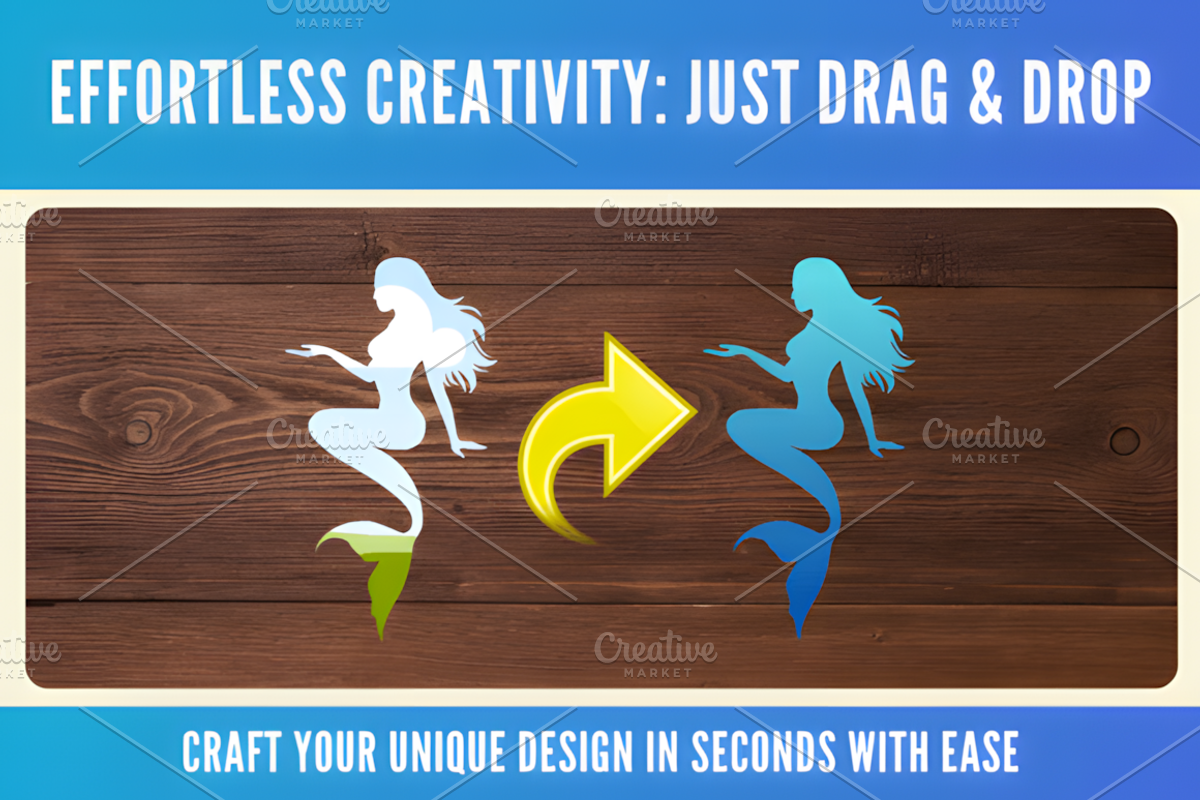 EFFORTLESS CREATIVITY: JUST DRAG & DROP

Creative MARKET

CRAFT YOUR UNIQUE DESIGN IN SECONDS WITH EASE